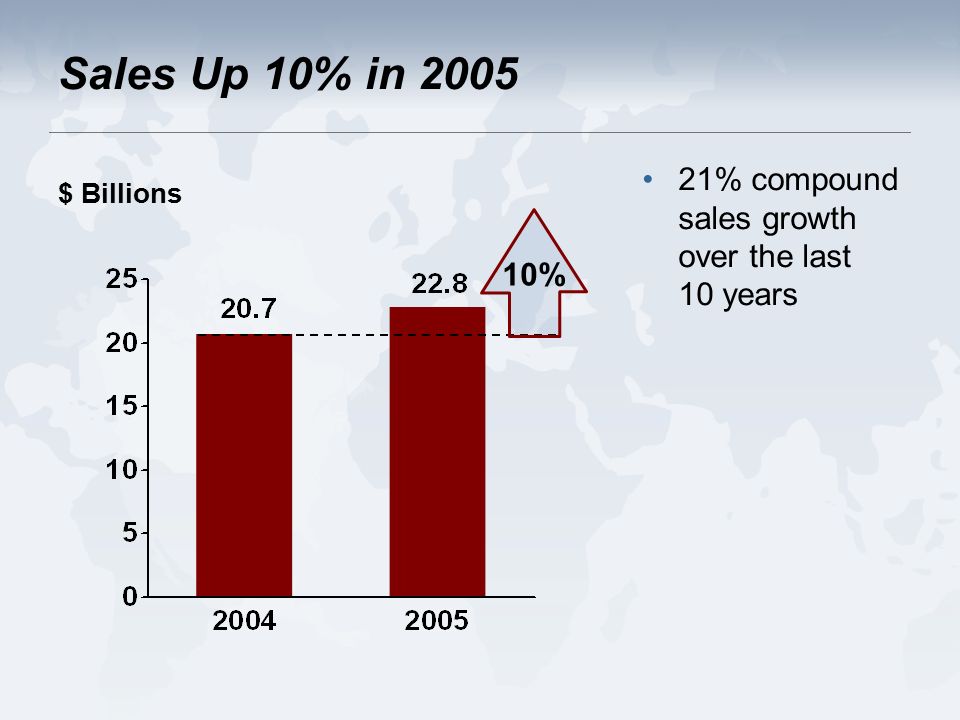 Sales Up 10% in 2005

$ Billions

25
20
15
10
5
0

20.7
22.8
10%

2004
2005

• 21% compound sales growth over the last 10 years